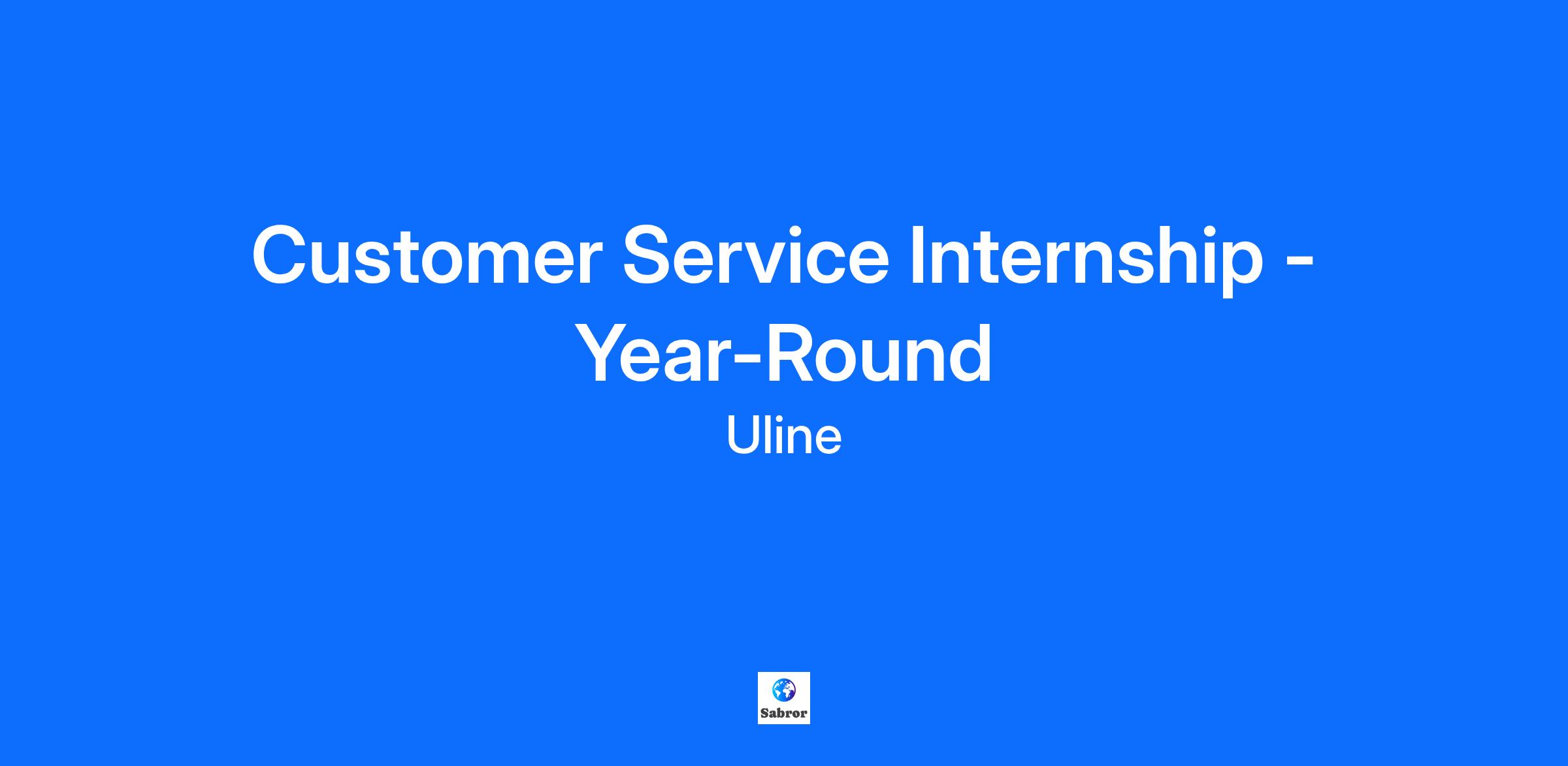 Customer Service Internship - Year-Round

Uline

Sabror